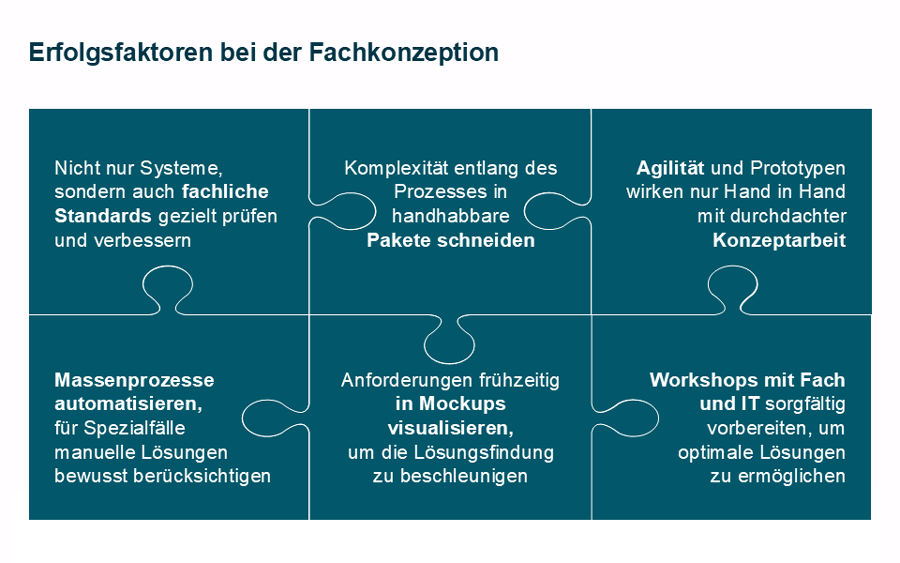 Erfolgsfaktoren bei der Fachkonzeption

Nicht nur Systeme, sondern auch fachliche Standards gezielt prüfen und verbessern

Komplexität entlang des Prozesses in handhabbare Pakete schneiden

Agilität und Prototypen wirken nur Hand in Hand mit durchdachter Konzeptarbeit

Massenprozesse automatisieren, für Spezialfälle manuelle Lösungen bewusst berücksichtigen

Anforderungen frühzeitig in Mockups visualisieren, um die Lösungsfindung zu beschleunigen

Workshops mit Fach und IT sorgfältig vorbereiten, um optimale Lösungen zu ermöglichen